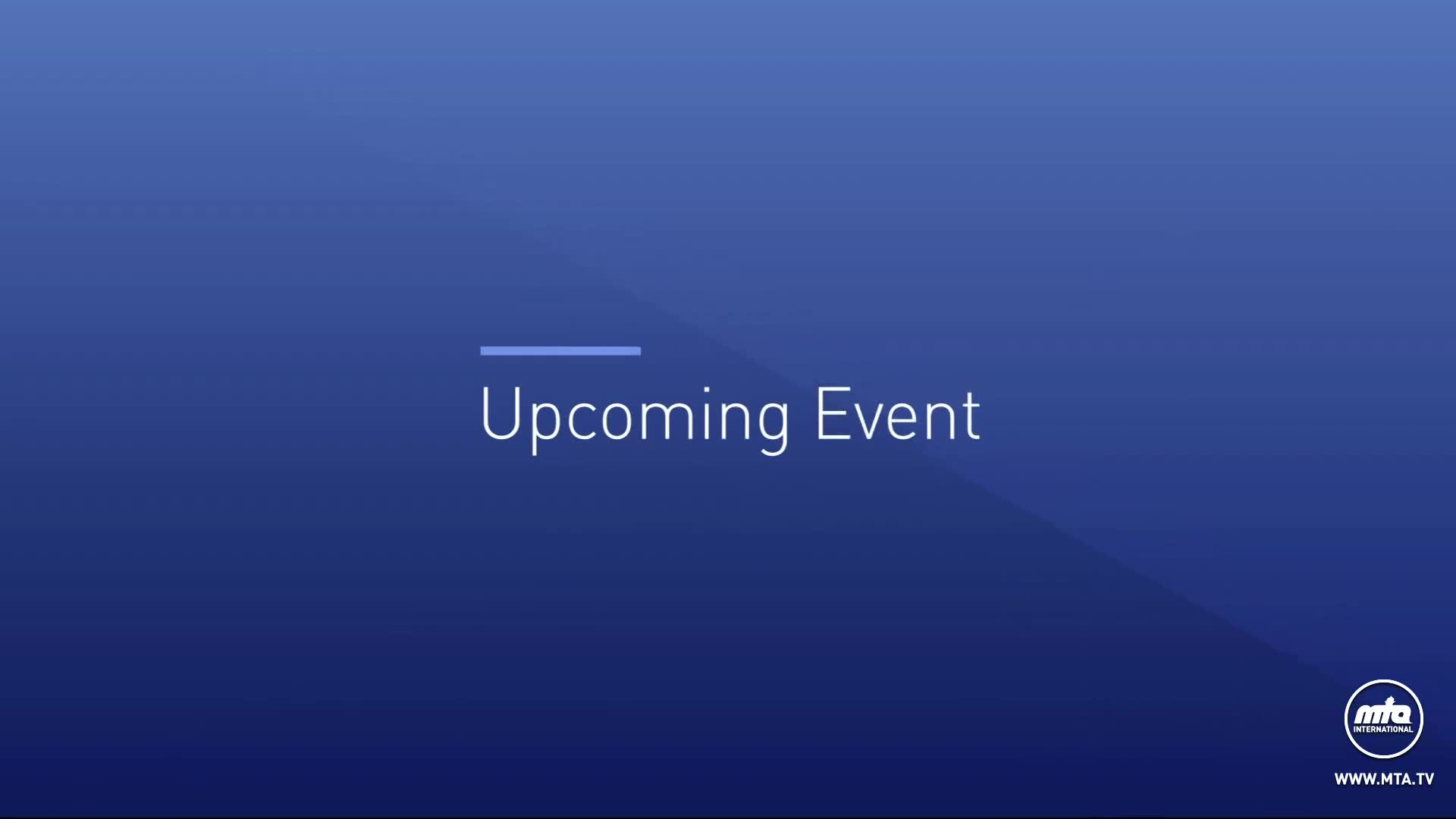 Upcoming Event

mta
INTERNATIONAL

WWW.MTA.TV